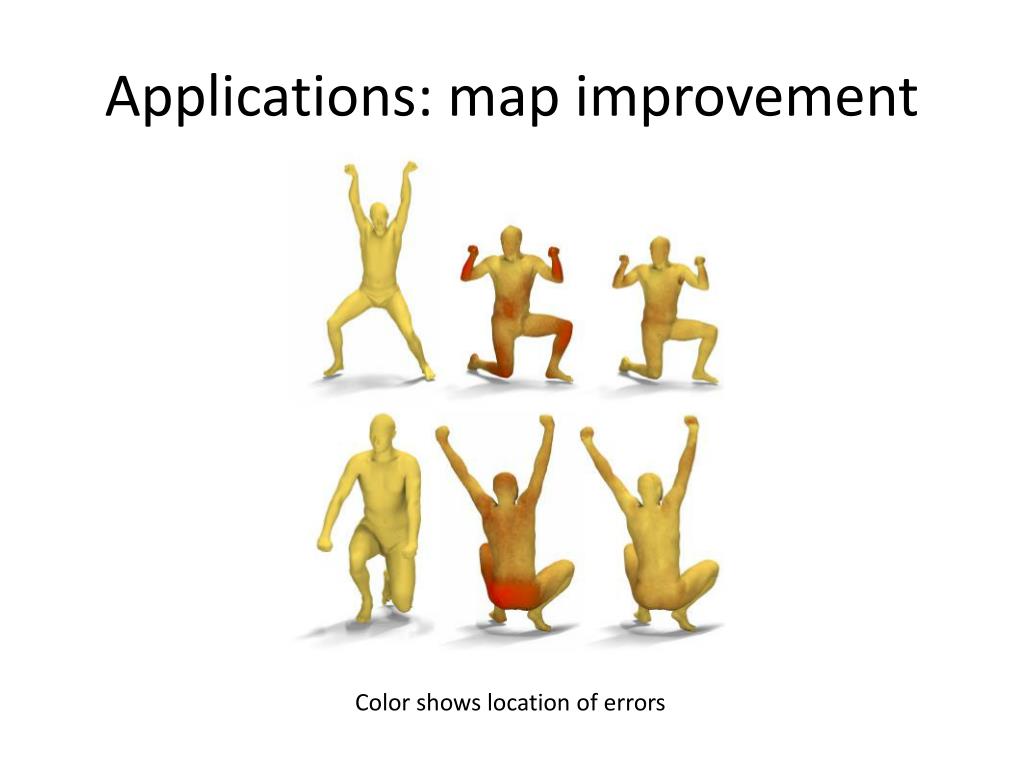 Applications: map improvement

Color shows location of errors